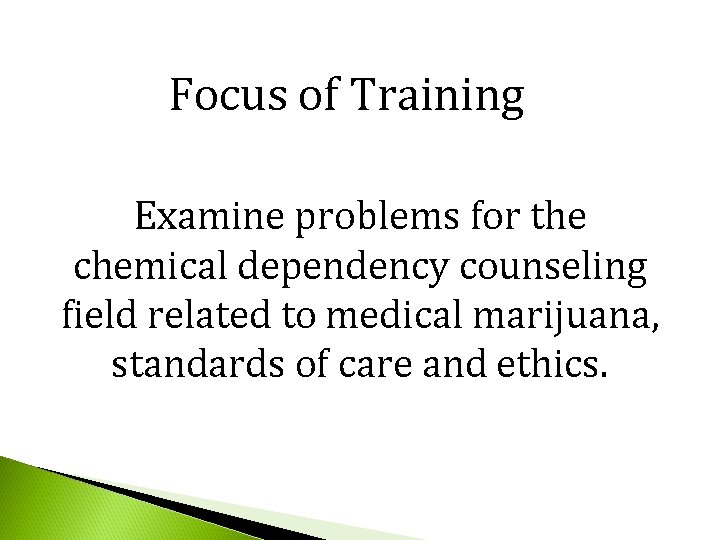 Focus of Training

Examine problems for the chemical dependency counseling field related to medical marijuana, standards of care and ethics.